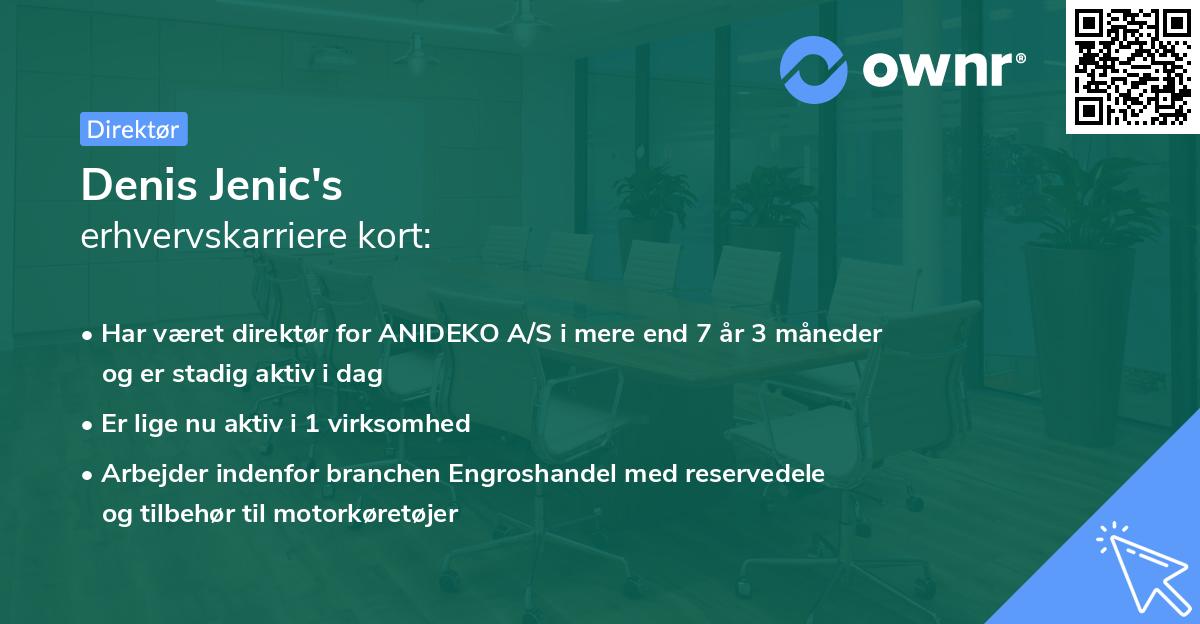 ownr®

Direktør

Denis Jenic's
erhvervskarriere kort:

• Har været direktør for ANIDEKO A/S i mere end 7 år 3 måneder og er stadig aktiv i dag

• Er lige nu aktiv i 1 virksomhed

• Arbejder indenfor branchen Engroshandel med reservedele og tilbehør til motorkøretøjer